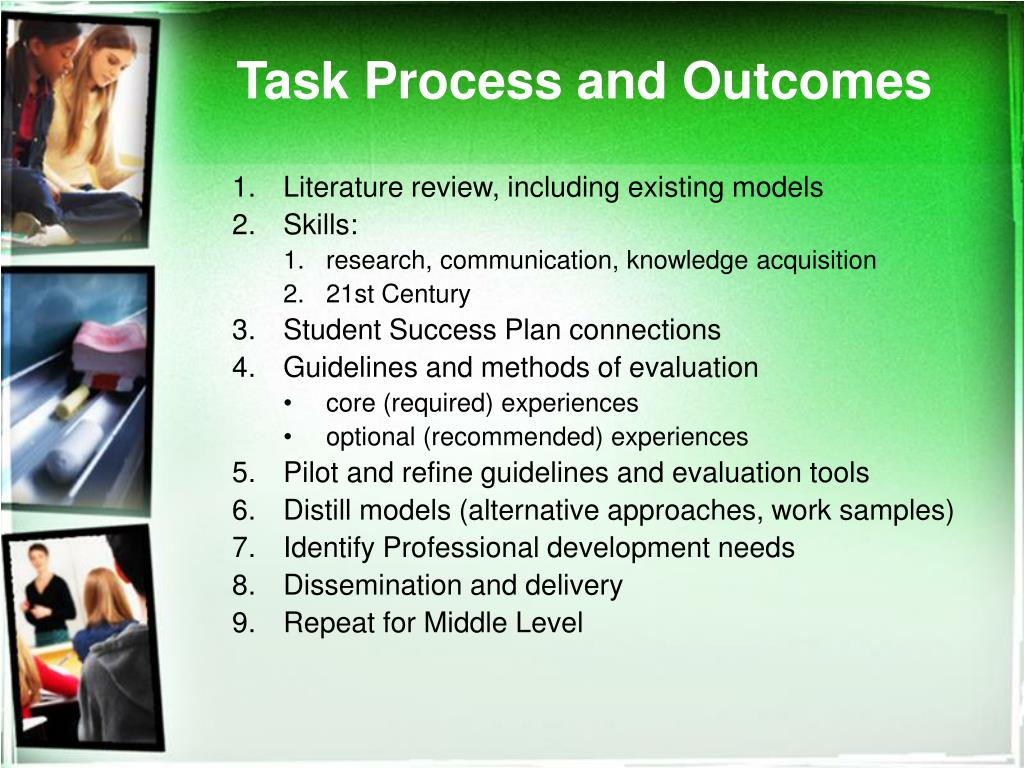 Task Process and Outcomes

1. Literature review, including existing models
2. Skills:
   1. research, communication, knowledge acquisition
   2. 21st Century
3. Student Success Plan connections
4. Guidelines and methods of evaluation
   • core (required) experiences
   • optional (recommended) experiences
5. Pilot and refine guidelines and evaluation tools
6. Distill models (alternative approaches, work samples)
7. Identify Professional development needs
8. Dissemination and delivery
9. Repeat for Middle Level